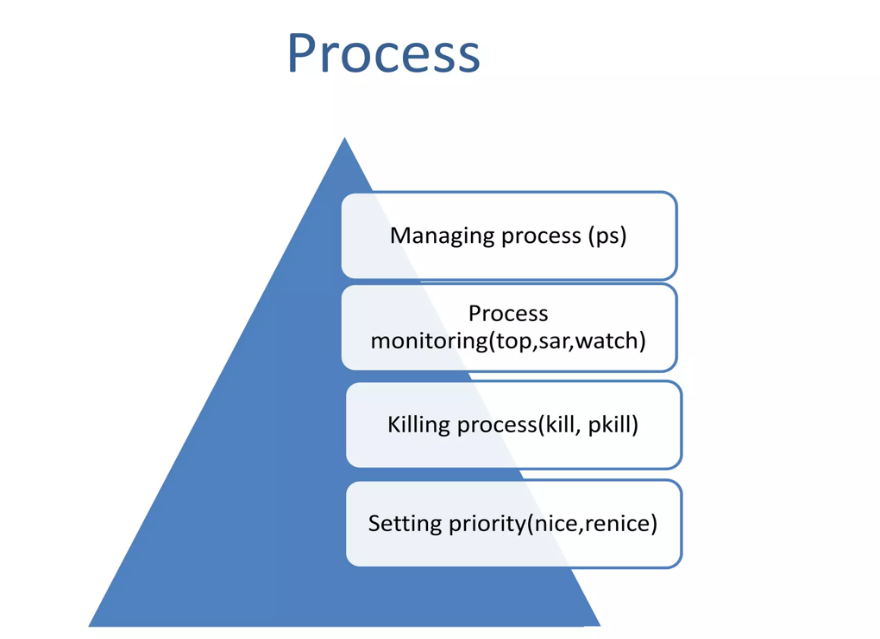 Process

Managing process (ps)

Process monitoring(top,sar,watch)

Killing process(kill, pkill)

Setting priority(nice,renice)